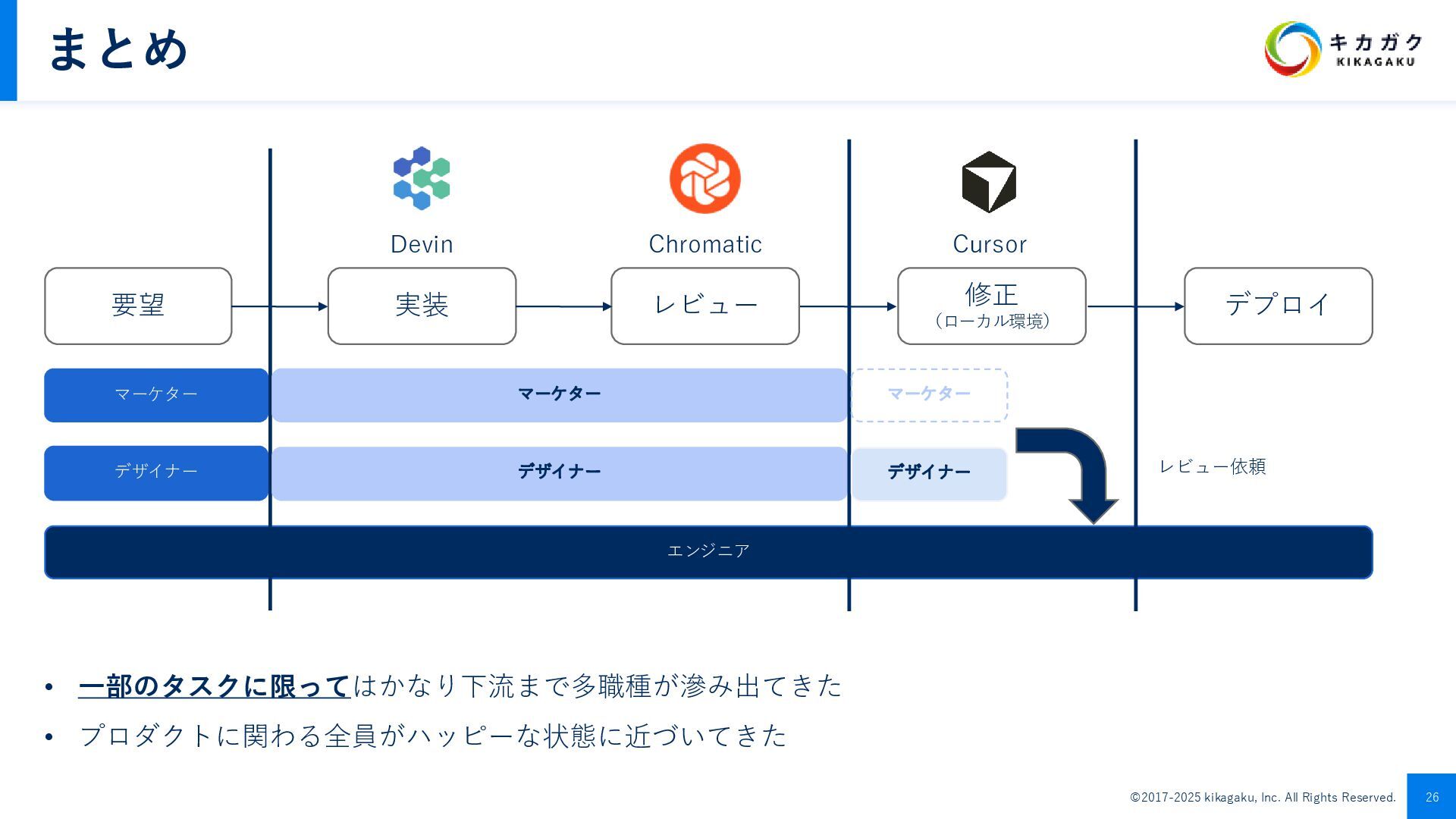 まとめ

キカガク KIKAGAKU

Devin

Chromatic

Cursor

要望

実装

レビュー

修正
（ローカル環境）

デプロイ

マーケター

マーケター

マーケター

デザイナー

デザイナー

デザイナー

レビュー依頼

エンジニア

• 一部のタスクに限ってはかなり下流まで多職種が滲み出てきた
• プロダクトに関わる全員がハッピーな状態に近づいてきた

©2017-2025 kikagaku, Inc. All Rights Reserved.

26